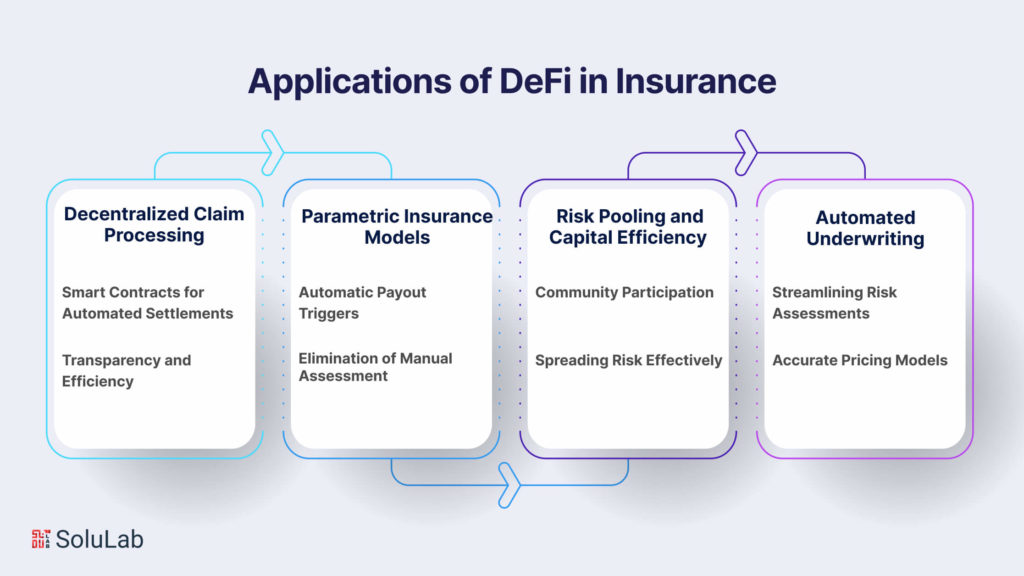 Applications of DeFi in Insurance

Decentralized Claim Processing

Smart Contracts for Automated Settlements

Transparency and Efficiency

Parametric Insurance Models

Automatic Payout Triggers

Elimination of Manual Assessment

Risk Pooling and Capital Efficiency

Community Participation

Spreading Risk Effectively

Automated Underwriting

Streamlining Risk Assessments

Accurate Pricing Models

SoluLab